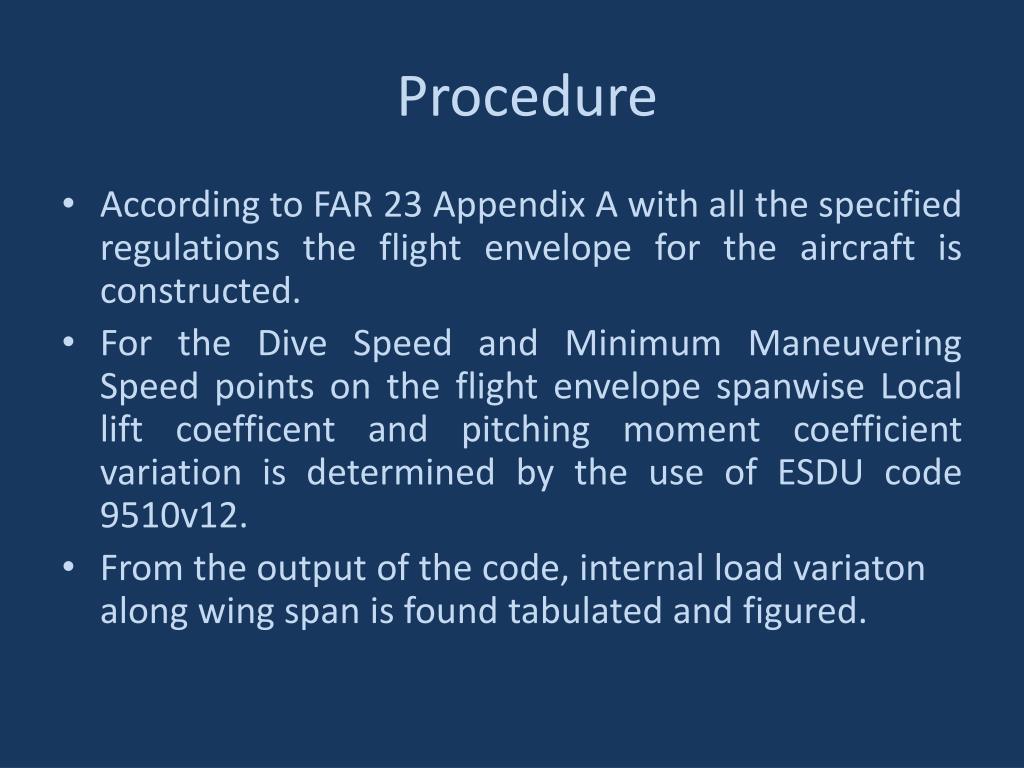 Procedure

• According to FAR 23 Appendix A with all the specified regulations the flight envelope for the aircraft is constructed.
• For the Dive Speed and Minimum Maneuvering Speed points on the flight envelope spanwise Local lift coefficent and pitching moment coefficient variation is determined by the use of ESDU code 9510v12.
• From the output of the code, internal load variaton along wing span is found tabulated and figured.